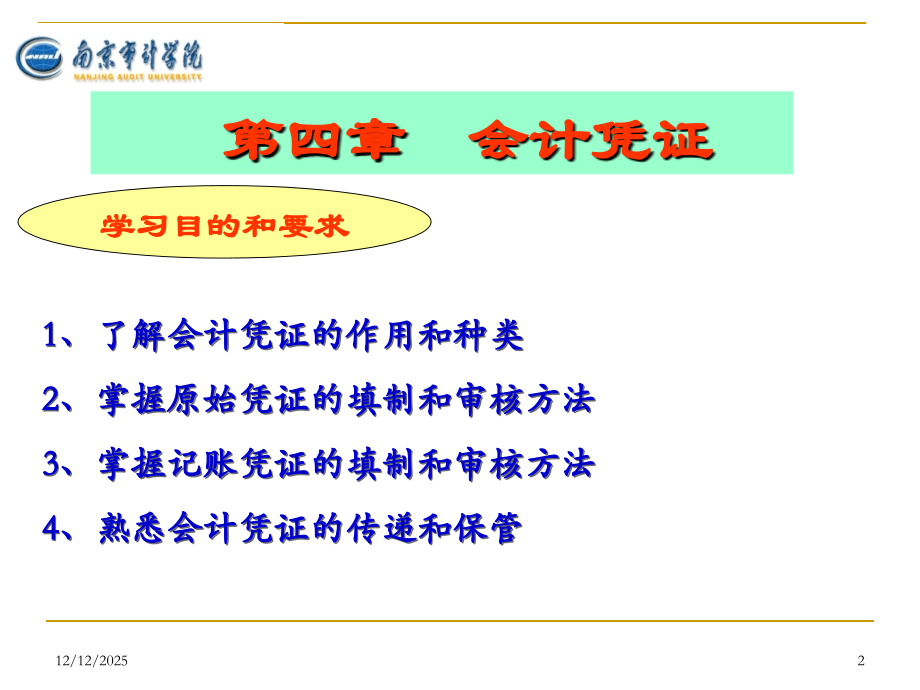 南京审计学院
NANJING AUDIT UNIVERSITY

第四章　会计凭证

学习目的和要求

1、了解会计凭证的作用和种类

2、掌握原始凭证的填制和审核方法

3、掌握记账凭证的填制和审核方法

4、熟悉会计凭证的传递和保管

12/12/2025

2